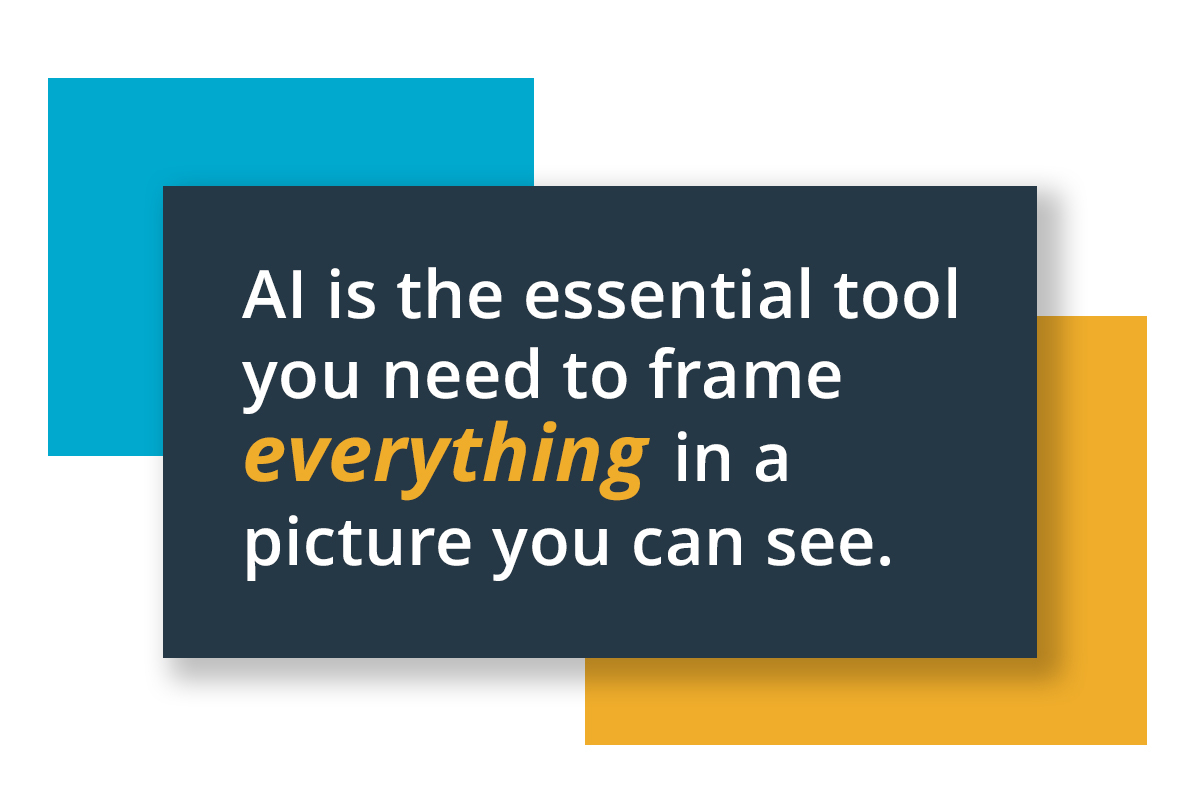 AI is the essential tool you need to frame everything in a picture you can see.